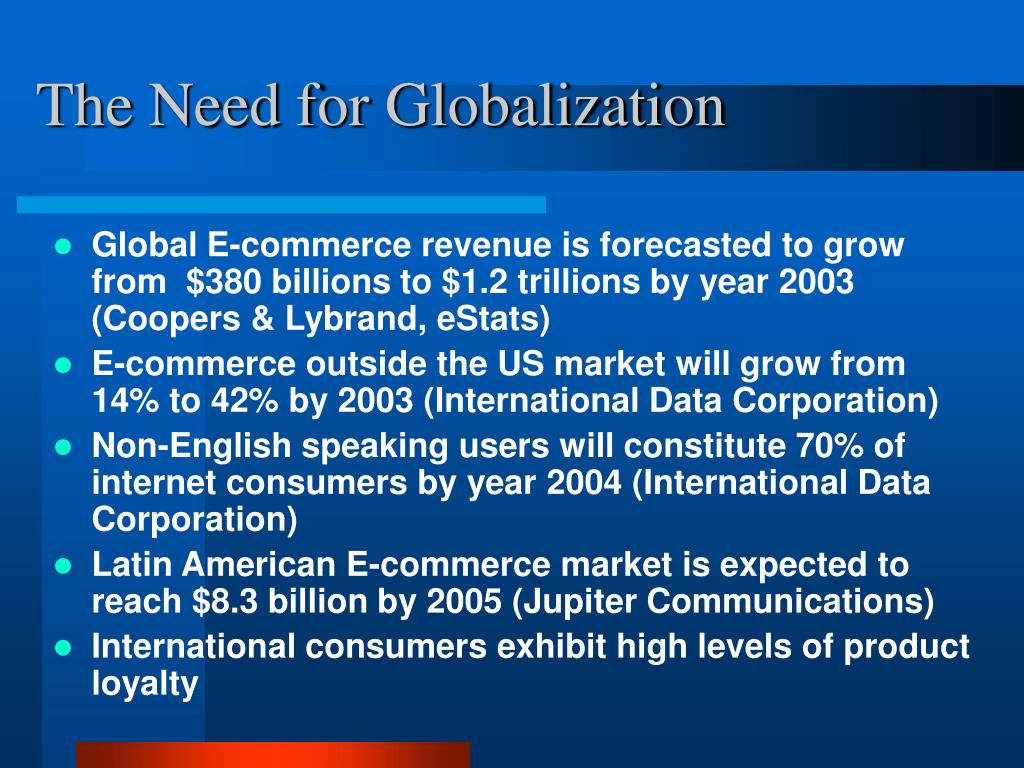 The Need for Globalization

- Global E-commerce revenue is forecasted to grow from \$380 billions to \$1.2 trillions by year 2003 (Coopers & Lybrand, eStats)
- E-commerce outside the US market will grow from 14% to 42% by 2003 (International Data Corporation)
- Non-English speaking users will constitute 70% of internet consumers by year 2004 (International Data Corporation)
- Latin American E-commerce market is expected to reach \$8.3 billion by 2005 (Jupiter Communications)
- International consumers exhibit high levels of product loyalty